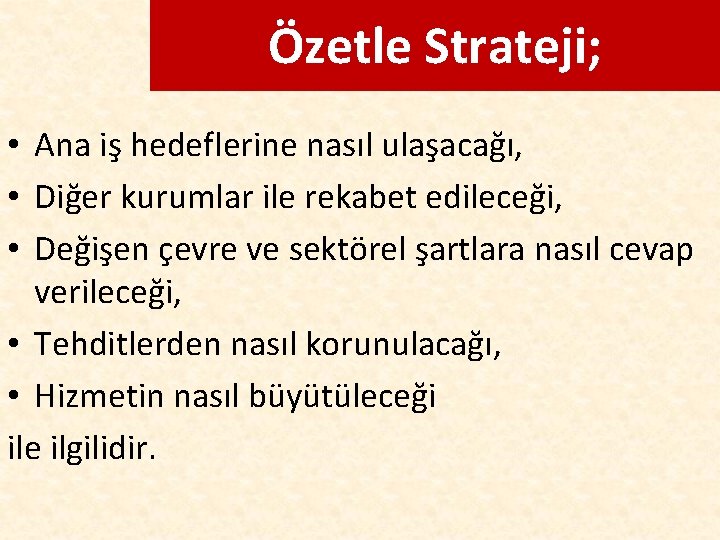 Özetle Strateji;

• Ana iş hedeflerine nasıl ulaşacağı,
• Diğer kurumlar ile rekabet edileceği,
• Değişen çevre ve sektörel şartlara nasıl cevap verileceği,
• Tehditlerden nasıl korunulacağı,
• Hizmetin nasıl büyütüleceği
ile ilgilidir.